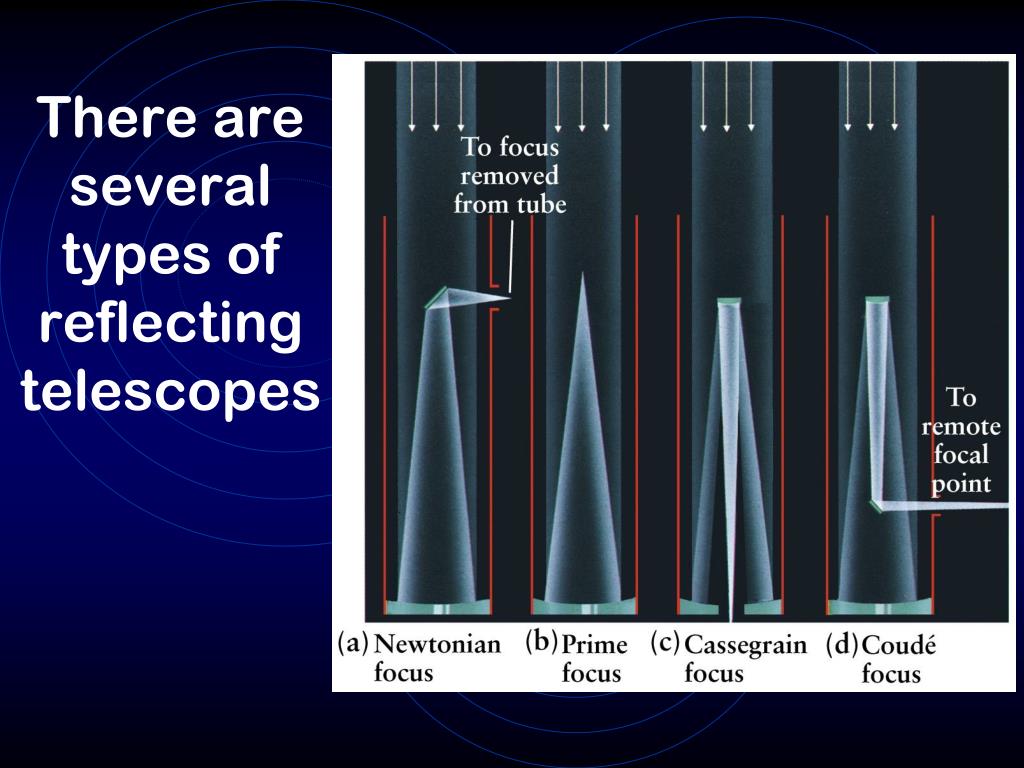 There are several types of reflecting telescopes

To focus removed from tube

To remote focal point

(a) Newtonian focus

(b) Prime focus

(c) Cassegrain focus

(d) Coudé focus